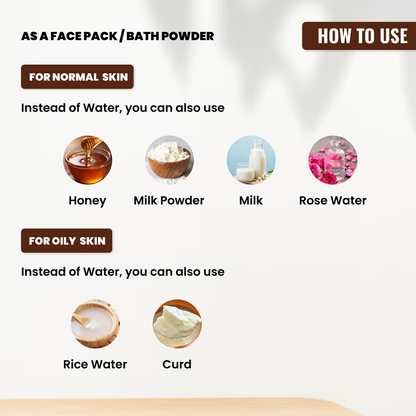 AS A FACE PACK / BATH POWDER

HOW TO USE

FOR NORMAL SKIN

Instead of Water, you can also use

Honey

Milk Powder

Milk

Rose Water

FOR OILY SKIN

Instead of Water, you can also use

Rice Water

Curd